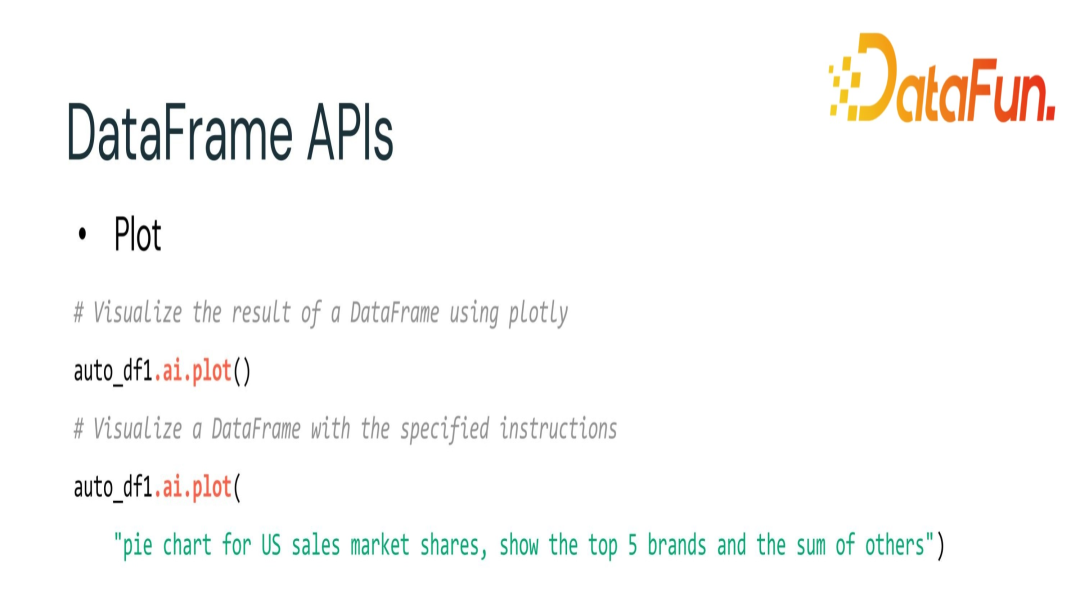 DataFun.

DataFrame APIs

• Plot

# Visualize the result of a DataFrame using plotly

auto_df1.ai.plot()

# Visualize a DataFrame with the specified instructions

auto_df1.ai.plot(

"pie chart for US sales market shares, show the top 5 brands and the sum of others")